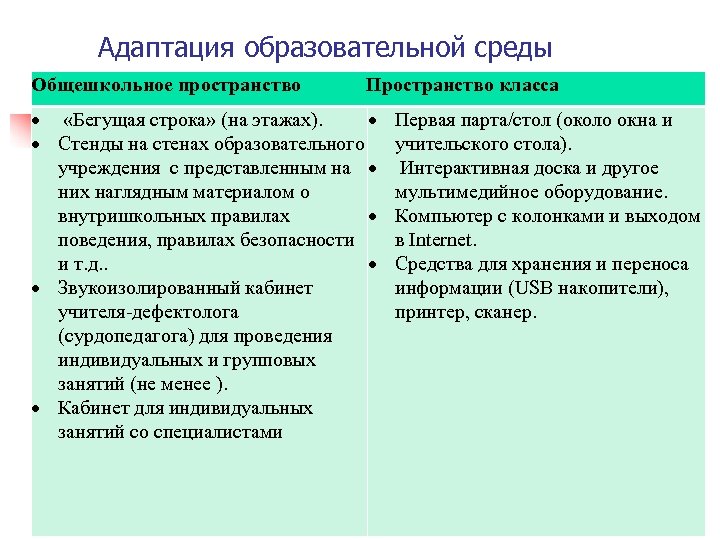 Адаптация образовательной среды

| Общешкольное пространство | Пространство класса |
|---|---|
| • «Бегущая строка» (на этажах). • Стенды на стенах образовательного учреждения с представленным на них наглядным материалом о внутришкольных правилах поведения, правилах безопасности и т.д.. • Звукоизолированный кабинет учителя-дефектолога (сурдопедагога) для проведения индивидуальных и групповых занятий (не менее ). • Кабинет для индивидуальных занятий со специалистами | • Первая парта/стол (около окна и учительского стола). • Интерактивная доска и другое мультимедийное оборудование. • Компьютер с колонками и выходом в Internet. • Средства для хранения и переноса информации (USB накопители), принтер, сканер. |